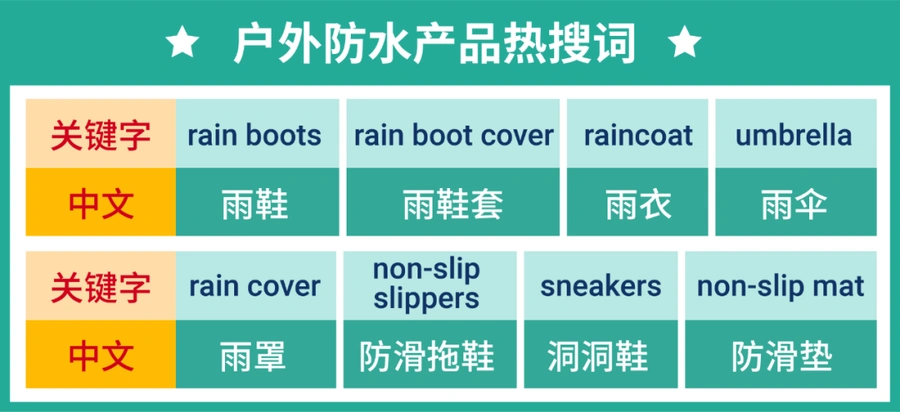 ★ 户外防水产品热搜词 ★

| 关键字 | rain boots | rain boot cover | raincoat | umbrella |
|---|---|---|---|---|
| 中文 | 雨鞋 | 雨鞋套 | 雨衣 | 雨伞 |

| 关键字 | rain cover | non-slip slippers | sneakers | non-slip mat |
|---|---|---|---|---|
| 中文 | 雨罩 | 防滑拖鞋 | 洞洞鞋 | 防滑垫 |